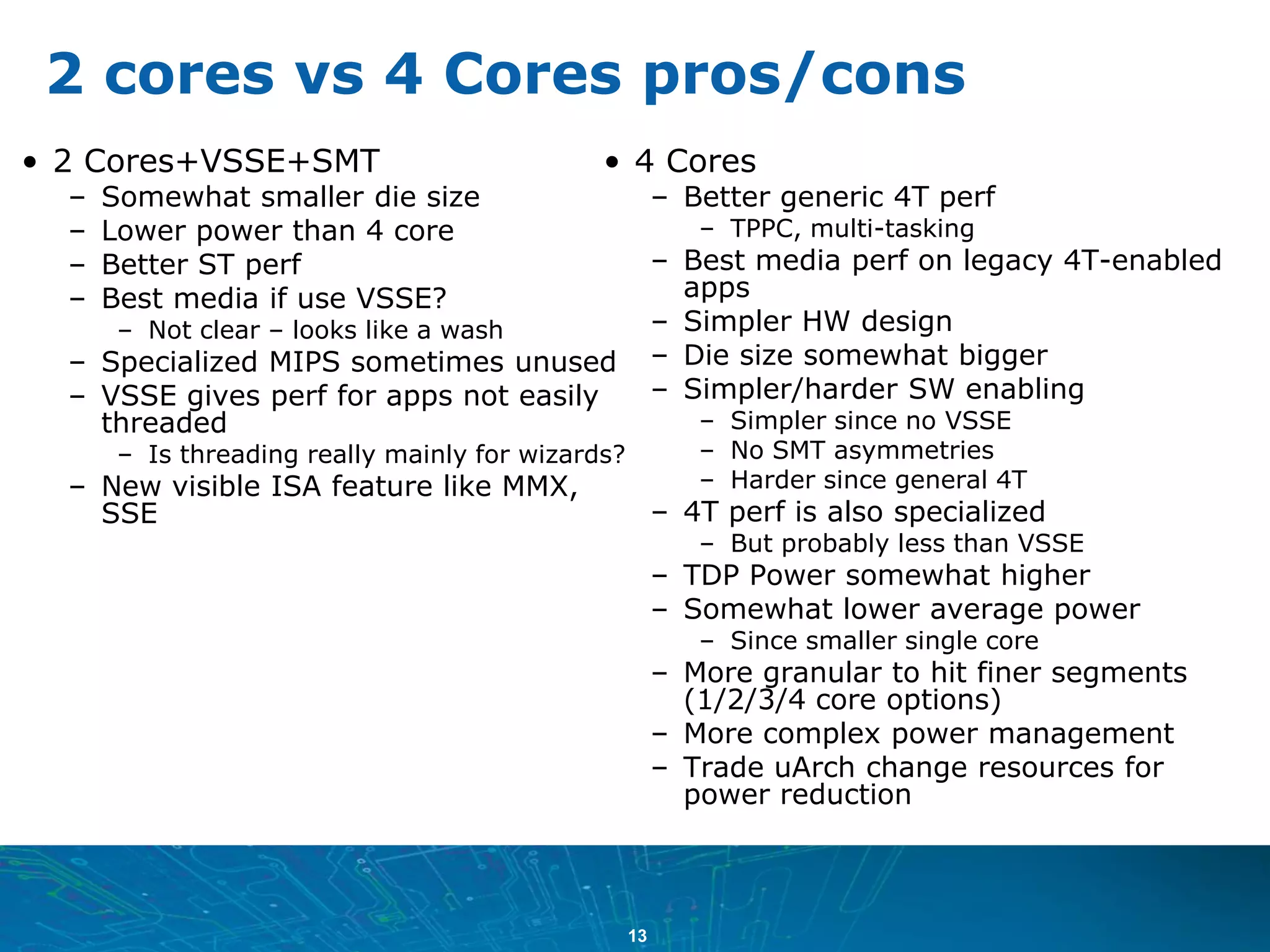 2 cores vs 4 Cores pros/cons

• 2 Cores+VSSE+SMT
– Somewhat smaller die size
– Lower power than 4 core
– Better ST perf
– Best media if use VSSE?
– Not clear – looks like a wash
– Specialized MIPS sometimes unused
– VSSE gives perf for apps not easily threaded
– Is threading really mainly for wizards?
– New visible ISA feature like MMX, SSE

• 4 Cores
– Better generic 4T perf
– TPPC, multi-tasking
– Best media perf on legacy 4T-enabled apps
– Simpler HW design
– Die size somewhat bigger
– Simpler/harder SW enabling
– Simpler since no VSSE
– No SMT asymmetries
– Harder since general 4T
– 4T perf is also specialized
– But probably less than VSSE
– TDP Power somewhat higher
– Somewhat lower average power
– Since smaller single core
– More granular to hit finer segments (1/2/3/4 core options)
– More complex power management
– Trade uArch change resources for power reduction

13